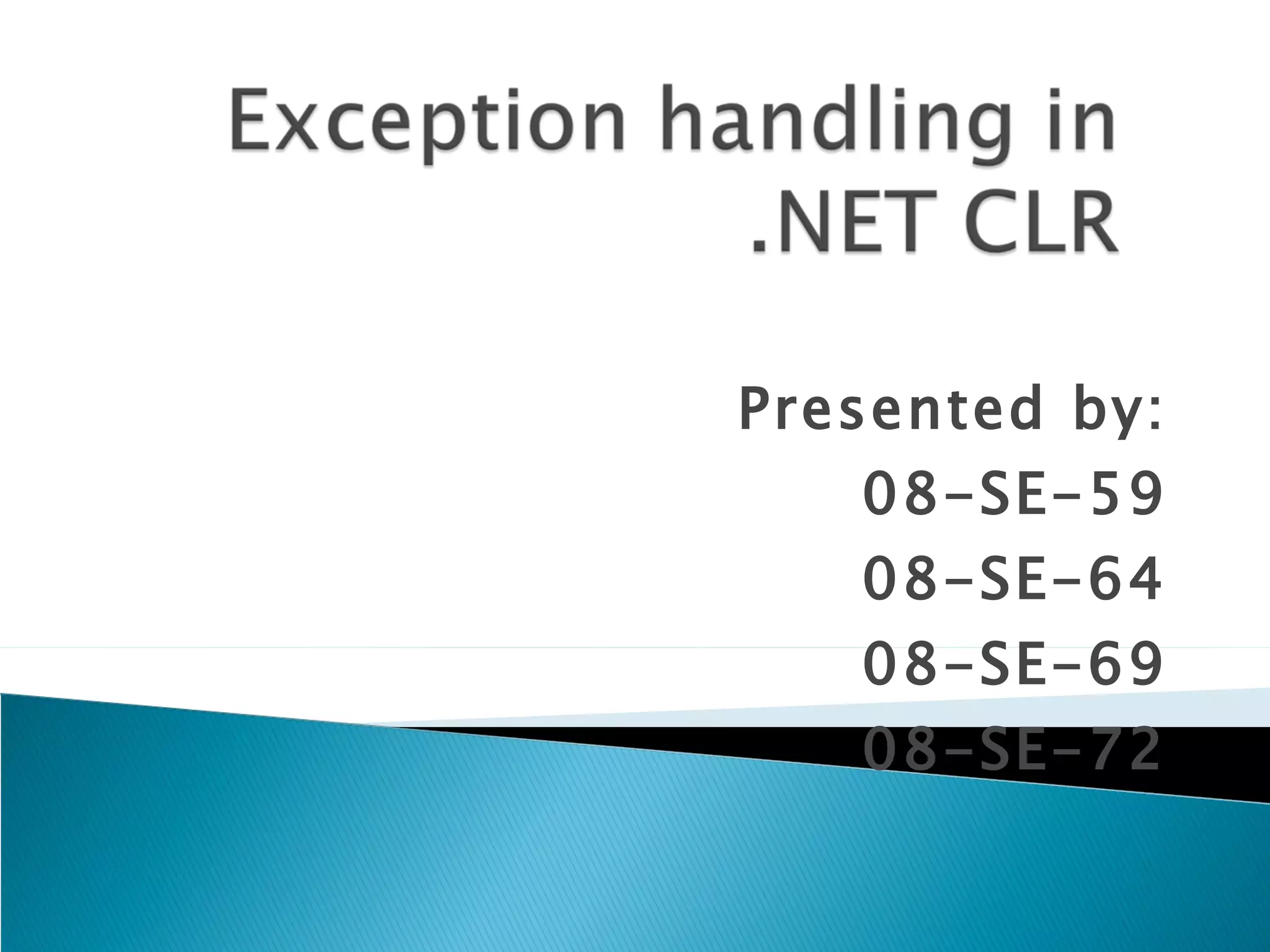 Exception handling in .NET CLR

Presented by:
08-SE-59
08-SE-64
08-SE-69
08-SE-72